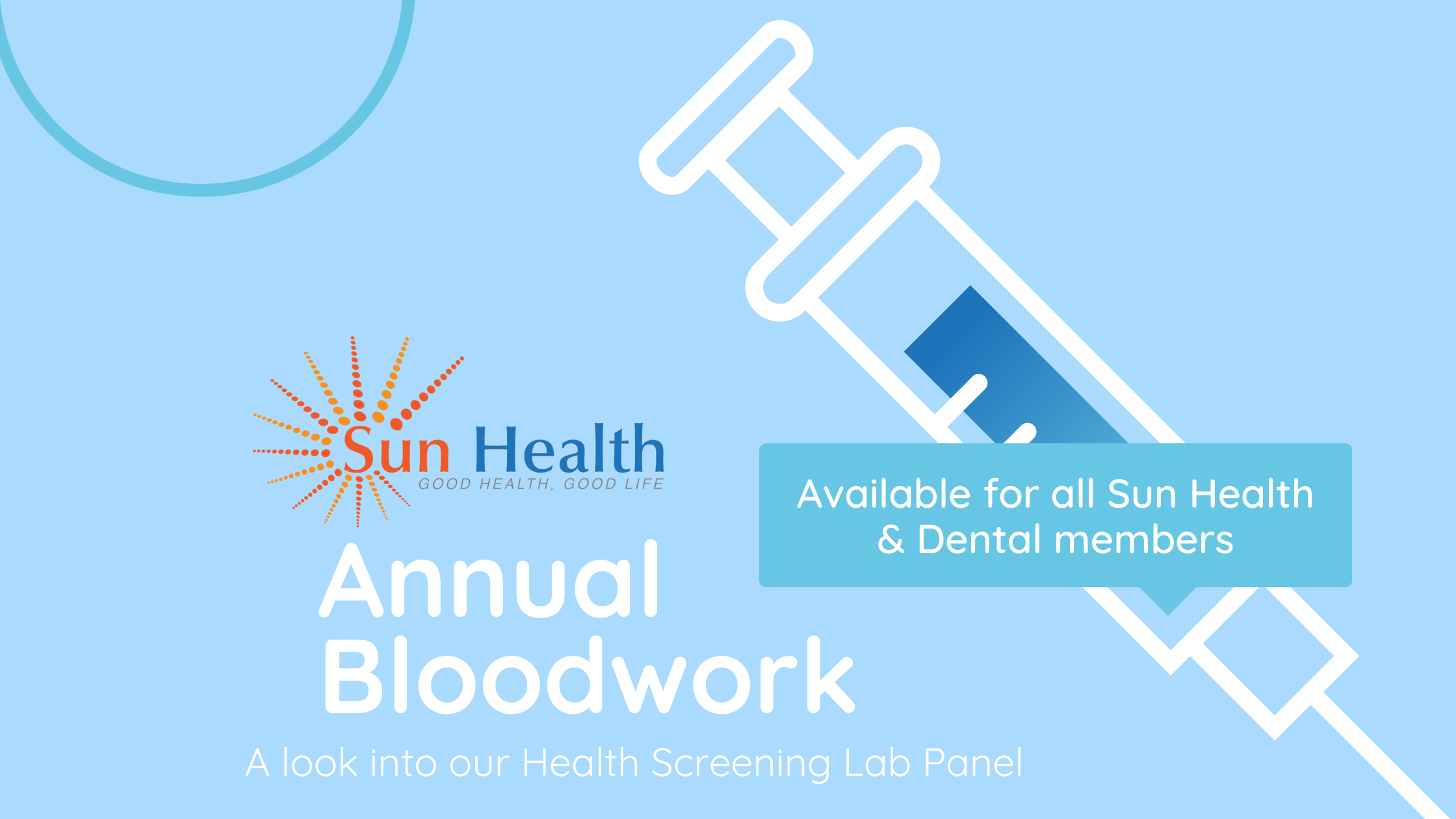 Sun Health
GOOD HEALTH, GOOD LIFE

Available for all Sun Health & Dental members

Annual Bloodwork

A look into our Health Screening Lab Panel